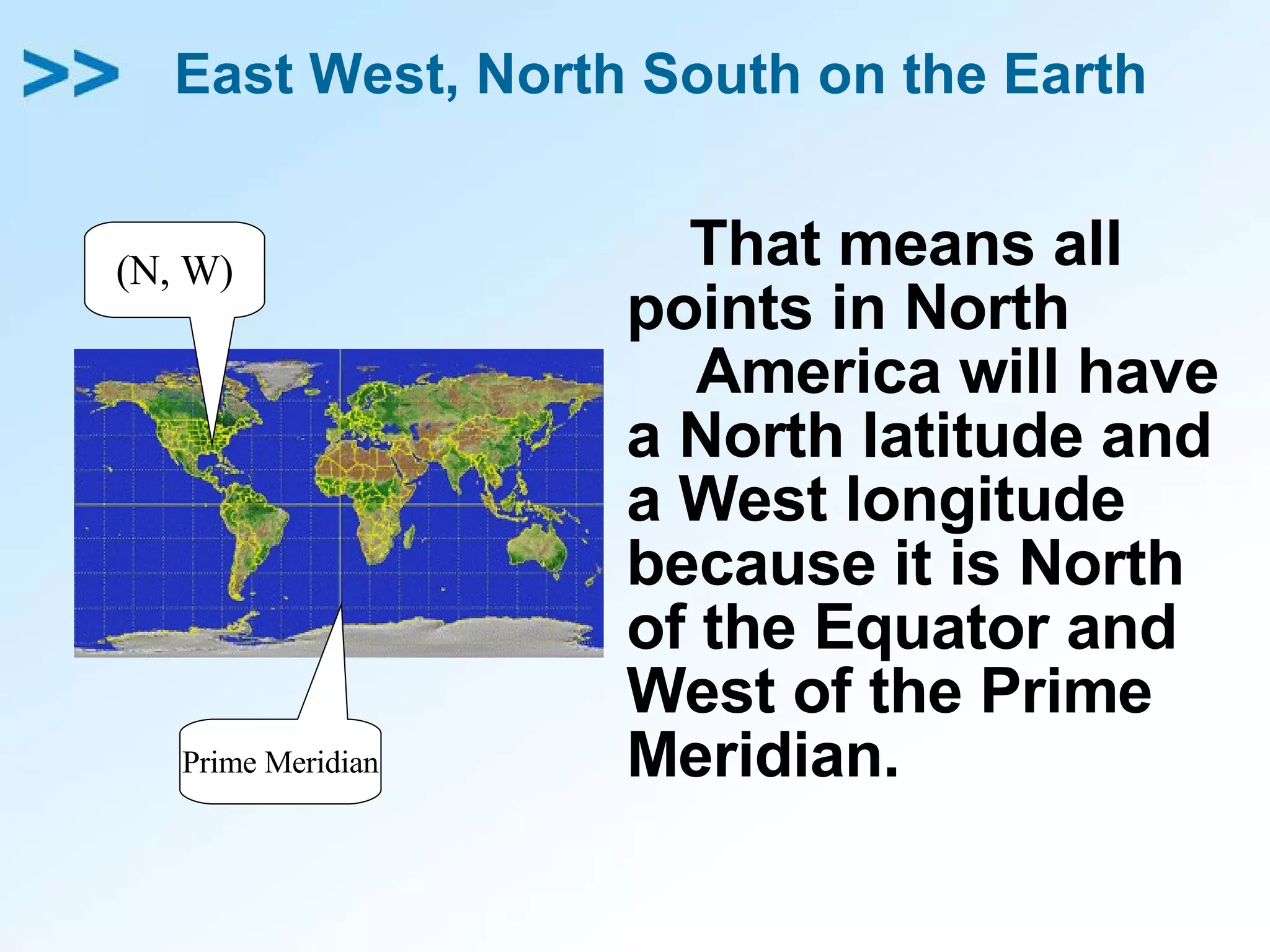 >> East West, North South on the Earth

(N, W)

Prime Meridian

That means all points in North America will have a North latitude and a West longitude because it is North of the Equator and West of the Prime Meridian.